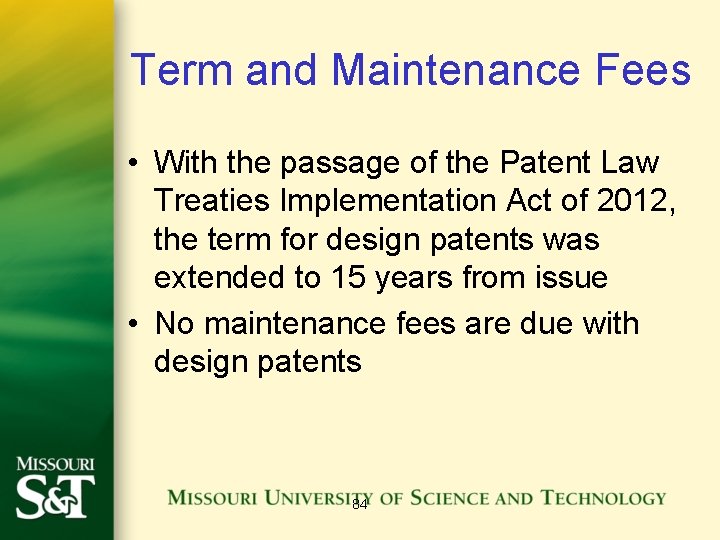 Term and Maintenance Fees

• With the passage of the Patent Law Treaties Implementation Act of 2012, the term for design patents was extended to 15 years from issue

• No maintenance fees are due with design patents

MISSOURI
S&T

MISSOURI UNIVERSITY OF SCIENCE AND TECHNOLOGY

84